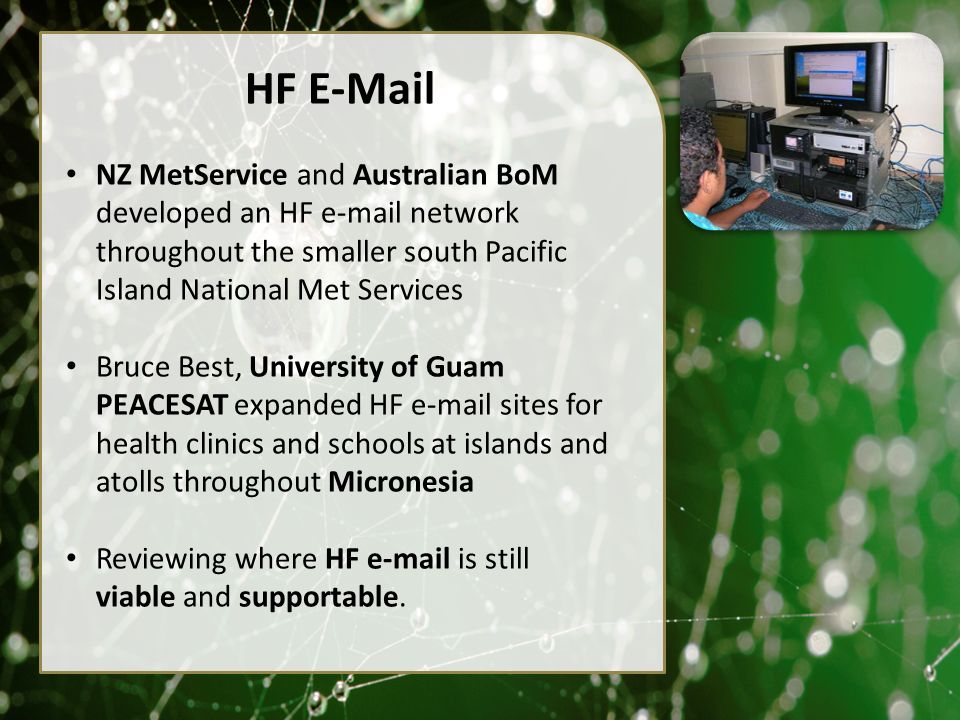 HF E-Mail

• NZ MetService and Australian BoM developed an HF e-mail network throughout the smaller south Pacific Island National Met Services

• Bruce Best, University of Guam PEACESAT expanded HF e-mail sites for health clinics and schools at islands and atolls throughout Micronesia

• Reviewing where HF e-mail is still viable and supportable.